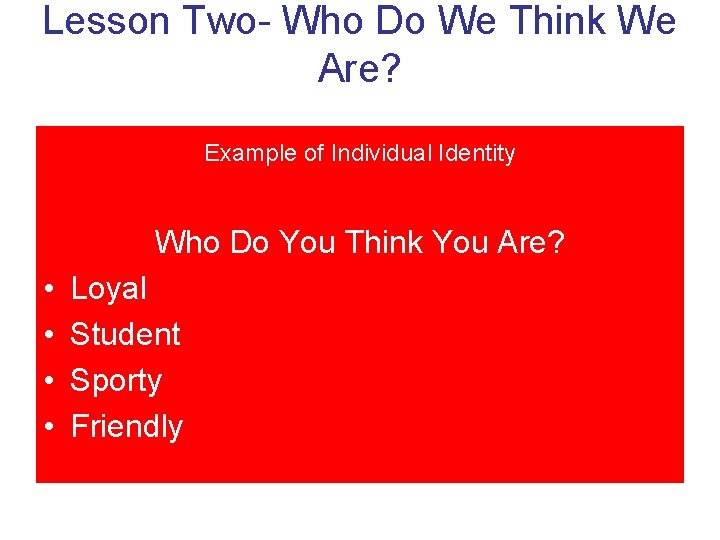 Lesson Two- Who Do We Think We Are?

Example of Individual Identity

Who Do You Think You Are?

• Loyal
• Student
• Sporty
• Friendly